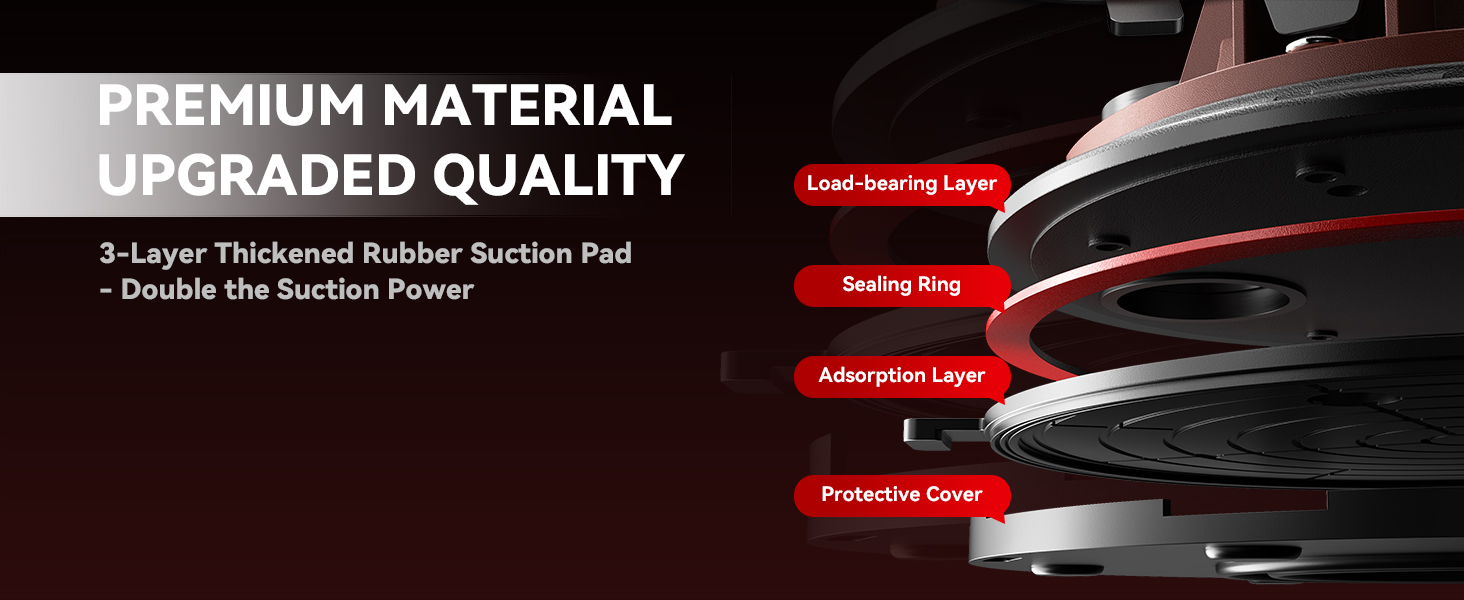 PREMIUM MATERIAL
UPGRADED QUALITY

3-Layer Thickened Rubber Suction Pad
- Double the Suction Power

Load-bearing Layer

Sealing Ring

Adsorption Layer

Protective Cover